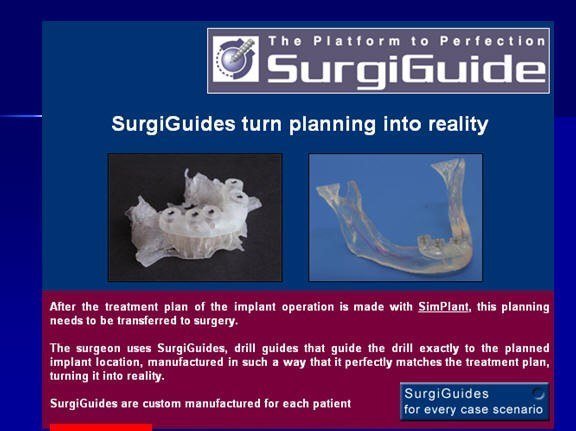 The Platform to Perfection
SurgiGuide

SurgiGuides turn planning into reality

After the treatment plan of the implant operation is made with SimPlant, this planning needs to be transferred to surgery.

The surgeon uses SurgiGuides, drill guides that guide the drill exactly to the planned implant location, manufactured in such a way that it perfectly matches the treatment plan, turning it into reality.

SurgiGuides are custom manufactured for each patient

SurgiGuides
for every case scenario